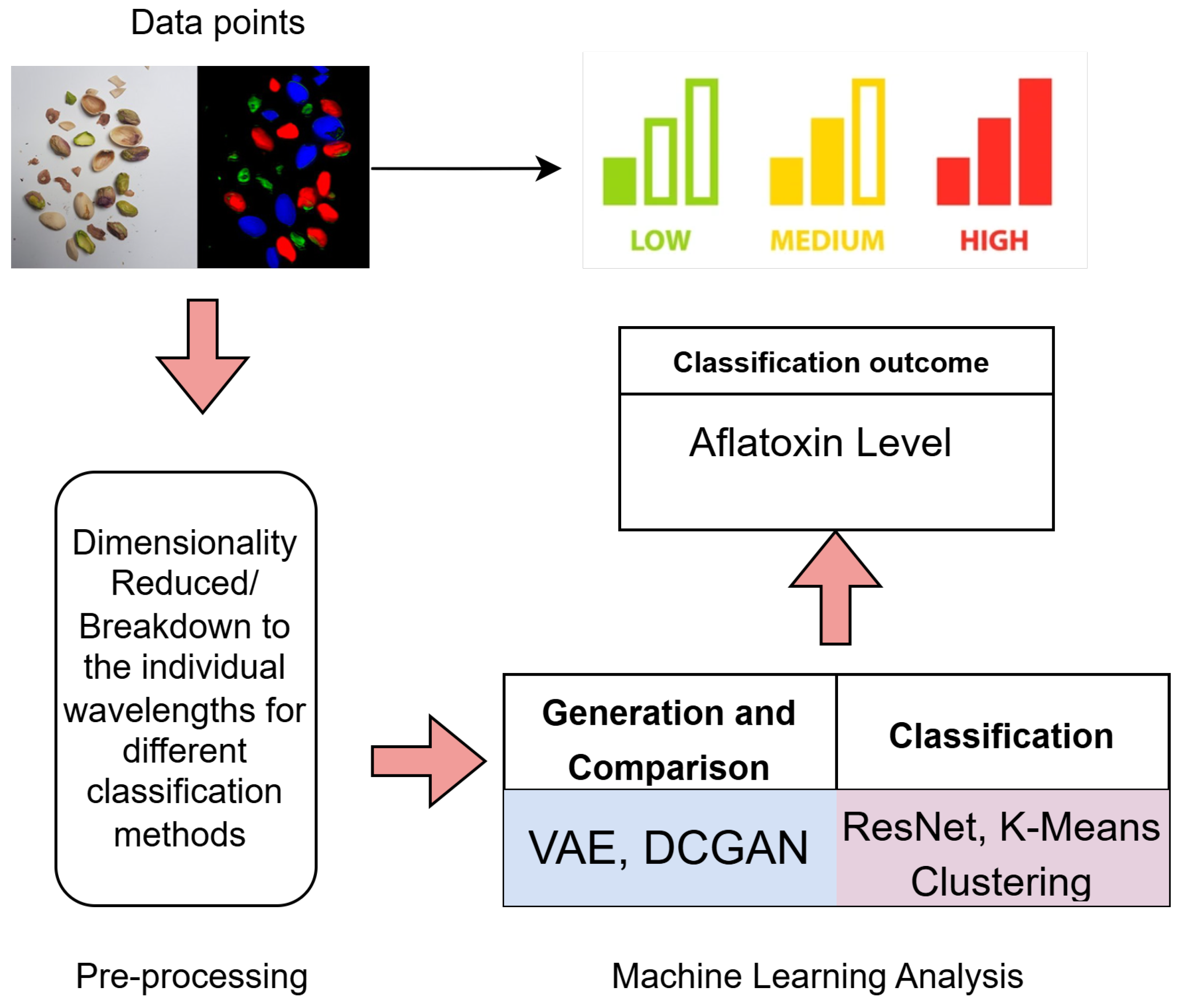 Data points

LOW MEDIUM HIGH

Classification outcome

Aflatoxin Level

Dimensionality Reduced/ Breakdown to the individual wavelengths for different classification methods

| Generation and Comparison | Classification |
|---|---|
| VAE, DCGAN | ResNet, K-Means Clustering |

Pre-processing

Machine Learning Analysis